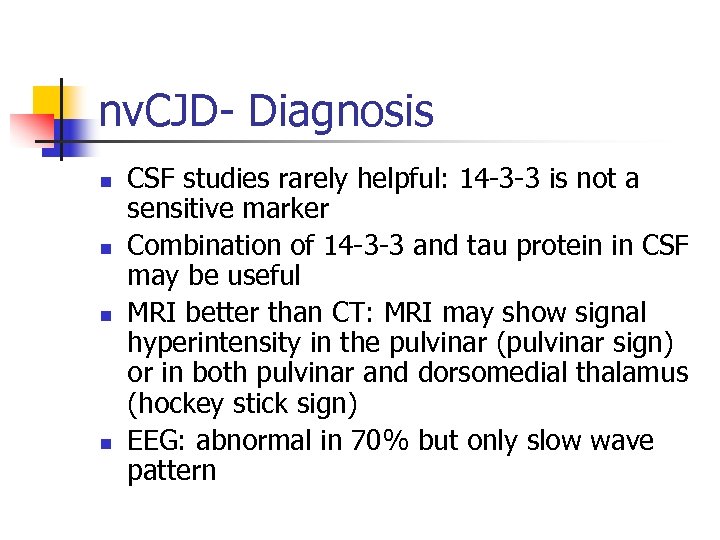 nvCJD- Diagnosis

- CSF studies rarely helpful: 14-3-3 is not a sensitive marker
- Combination of 14-3-3 and tau protein in CSF may be useful
- MRI better than CT: MRI may show signal hyperintensity in the pulvinar (pulvinar sign) or in both pulvinar and dorsomedial thalamus (hockey stick sign)
- EEG: abnormal in 70% but only slow wave pattern